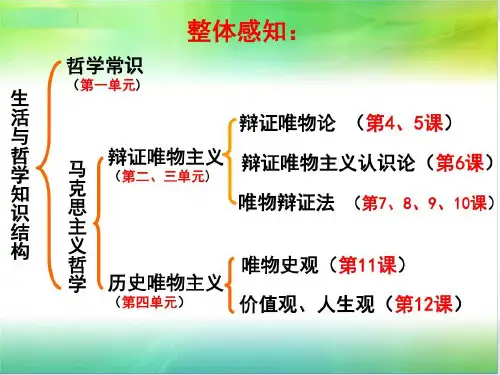 整体感知：

生活与哲学知识结构

哲学常识
（第一单元）

马克思主义哲学

辩证唯物主义
（第二、三单元）

辩证唯物论 （第4、5课）
辩证唯物主义认识论（第6课）
唯物辩证法 （第7、8、9、10课）

历史唯物主义
（第四单元）

唯物史观（第11课）
价值观、人生观（第12课）